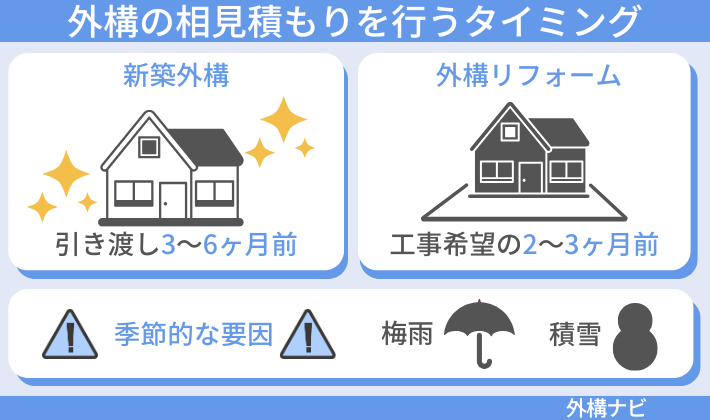 外構の相見積もりを行うタイミング

新築外構

引き渡し3〜6ヶ月前

外構リフォーム

工事希望の2〜3ヶ月前

季節的な要因

梅雨

積雪

外構ナビ